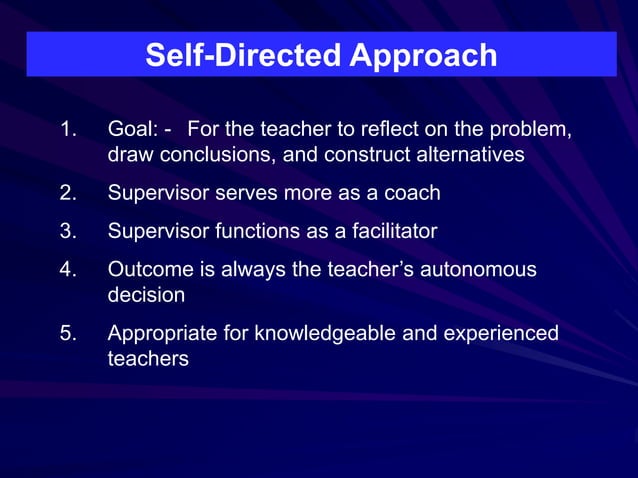 Self-Directed Approach

1. Goal: - For the teacher to reflect on the problem, draw conclusions, and construct alternatives

2. Supervisor serves more as a coach

3. Supervisor functions as a facilitator

4. Outcome is always the teacher's autonomous decision

5. Appropriate for knowledgeable and experienced teachers